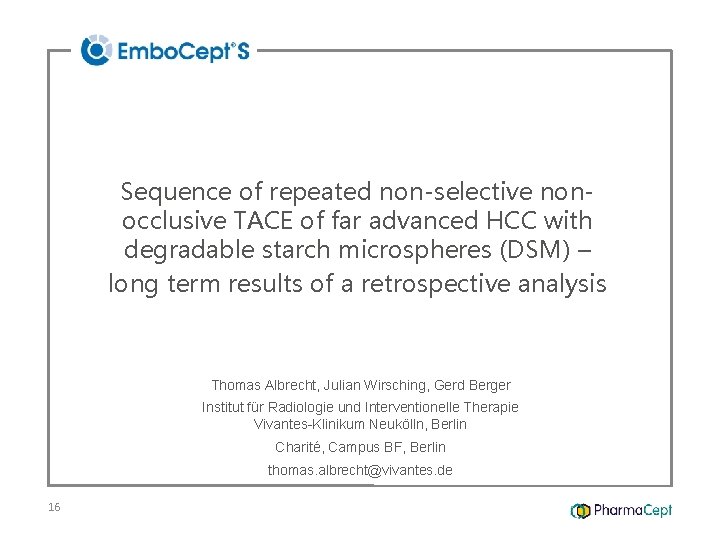 EmboCept®S

Sequence of repeated non-selective non-occlusive TACE of far advanced HCC with degradable starch microspheres (DSM) – long term results of a retrospective analysis

Thomas Albrecht, Julian Wirsching, Gerd Berger

Institut für Radiologie und Interventionelle Therapie
Vivantes-Klinikum Neukölln, Berlin

Charité, Campus BF, Berlin

thomas.albrecht@vivantes.de

16

PharmaCept